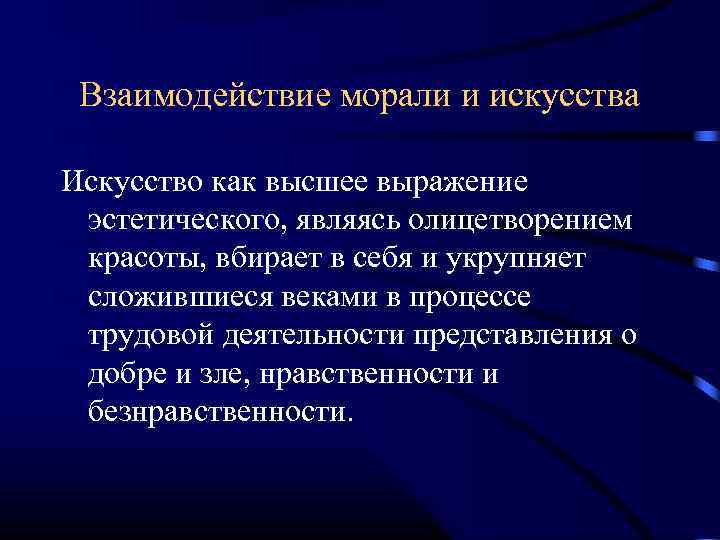 Взаимодействие морали и искусства

Искусство как высшее выражение эстетического, являясь олицетворением красоты, вбирает в себя и укрупняет сложившиеся веками в процессе трудовой деятельности представления о добре и зле, нравственности и безнравственности.